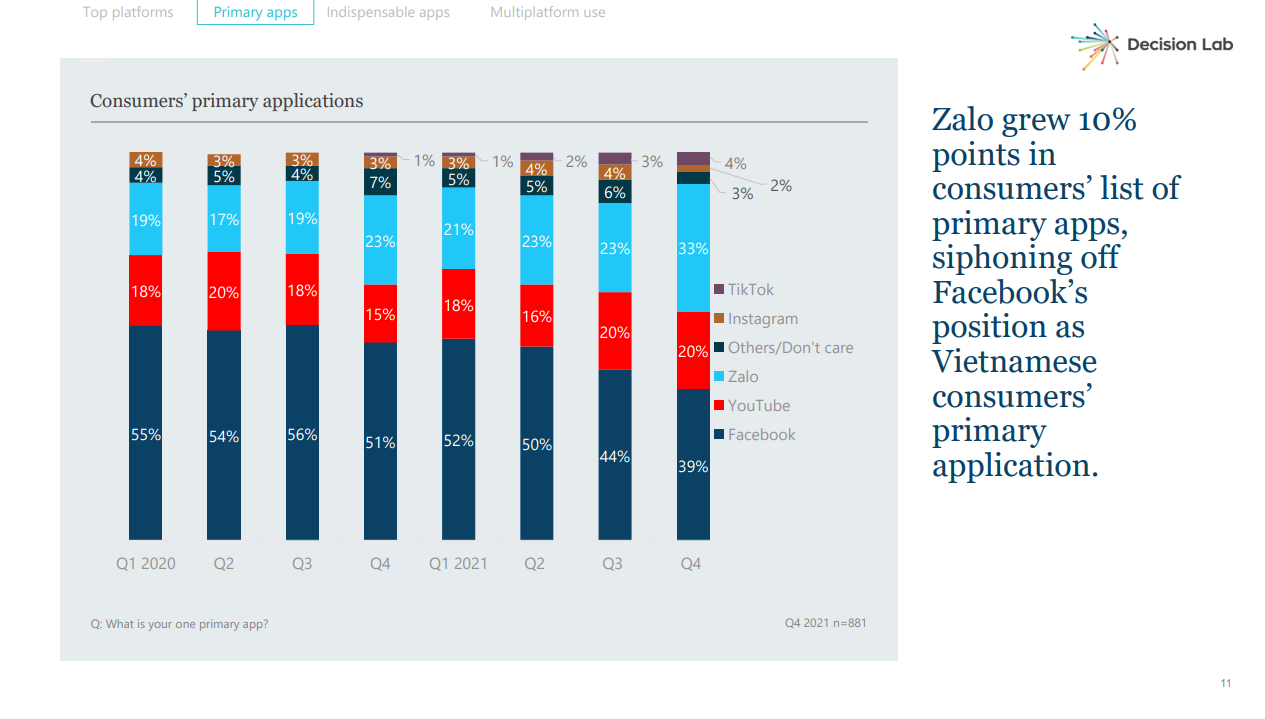 Top platforms Primary apps Indispensable apps Multiplatform use

Decision Lab

Consumers' primary applications

| | Q1 2020 | Q2 | Q3 | Q4 | Q1 2021 | Q2 | Q3 | Q4 |
|---|---|---|---|---|---|---|---|---|
| TikTok | | | | 1% | 1% | 2% | 3% | 4% |
| Instagram | 4% | 3% | 3% | 3% | 3% | 4% | 4% | 2% |
| Others/Don't care | 4% | 5% | 4% | 7% | 5% | 5% | 6% | 3% |
| Zalo | 19% | 17% | 19% | 23% | 21% | 23% | 23% | 33% |
| YouTube | 18% | 20% | 18% | 15% | 18% | 16% | 20% | 20% |
| Facebook | 55% | 54% | 56% | 51% | 52% | 50% | 44% | 39% |

Q: What is your one primary app?

Q4 2021 n=881

Zalo grew 10% points in consumers' list of primary apps, siphoning off Facebook's position as Vietnamese consumers' primary application.

11